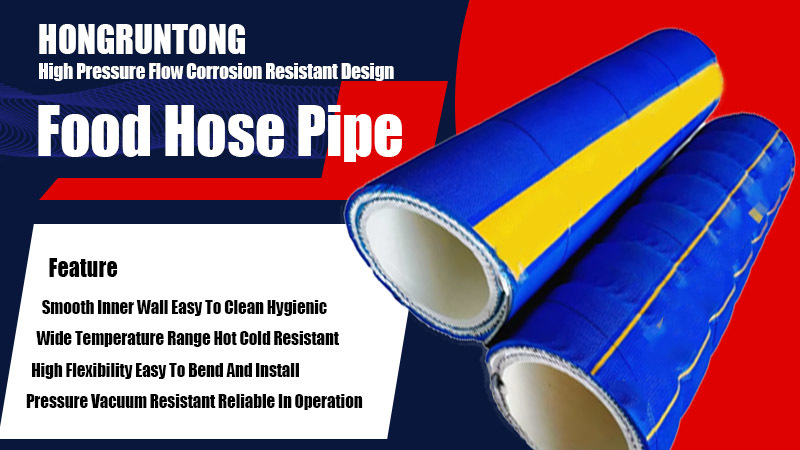 HONGRUNTONG
High Pressure Flow Corrosion Resistant Design

Food Hose Pipe

Feature

Smooth Inner Wall Easy To Clean Hygienic
Wide Temperature Range Hot Cold Resistant
High Flexibility Easy To Bend And Install
Pressure Vacuum Resistant Reliable In Operation